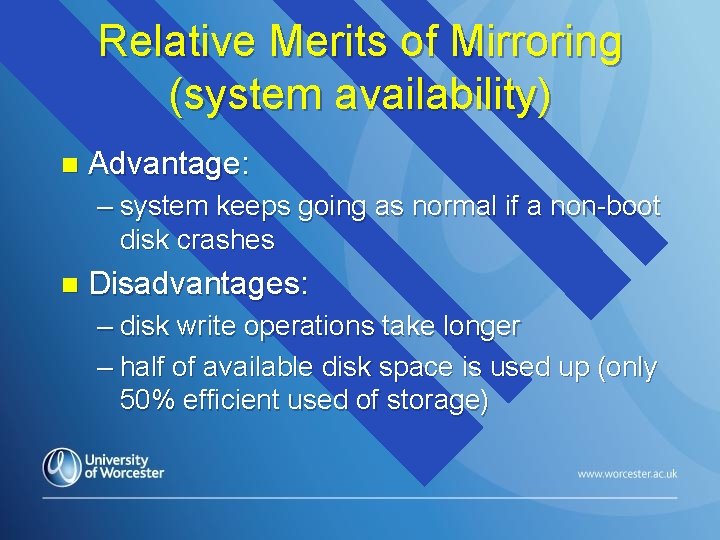 Relative Merits of Mirroring (system availability)

■ Advantage:

– system keeps going as normal if a non-boot disk crashes

■ Disadvantages:

– disk write operations take longer

– half of available disk space is used up (only 50% efficient used of storage)

University of Worcester

www.worcester.ac.uk